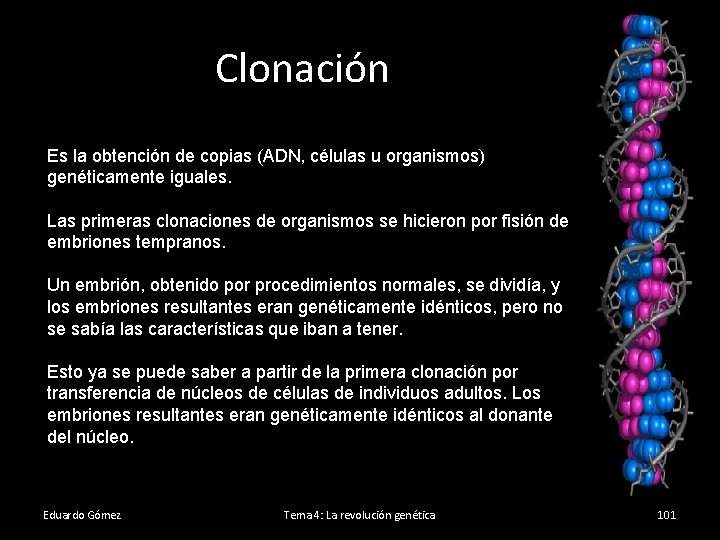 Clonación

Es la obtención de copias (ADN, células u organismos) genéticamente iguales.

Las primeras clonaciones de organismos se hicieron por fisión de embriones tempranos.

Un embrión, obtenido por procedimientos normales, se dividía, y los embriones resultantes eran genéticamente idénticos, pero no se sabía las características que iban a tener.

Esto ya se puede saber a partir de la primera clonación por transferencia de núcleos de células de individuos adultos. Los embriones resultantes eran genéticamente idénticos al donante del núcleo.

Eduardo Gómez

Tema 4: La revolución genética

101